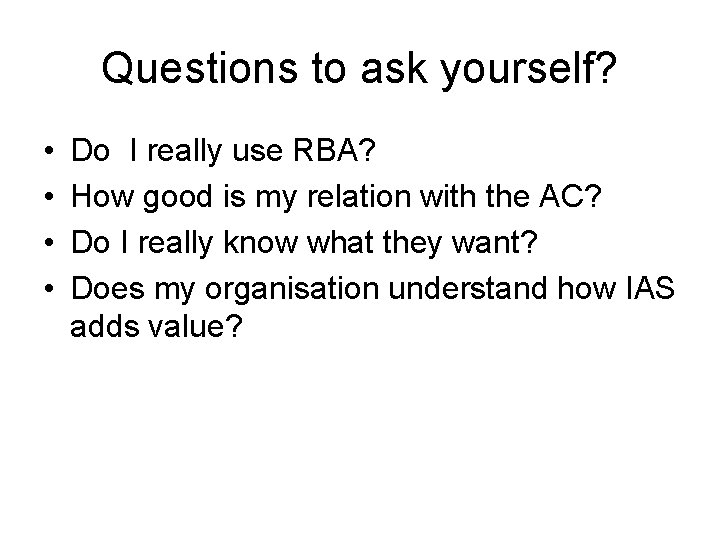 Questions to ask yourself?

• Do I really use RBA?
• How good is my relation with the AC?
• Do I really know what they want?
• Does my organisation understand how IAS adds value?